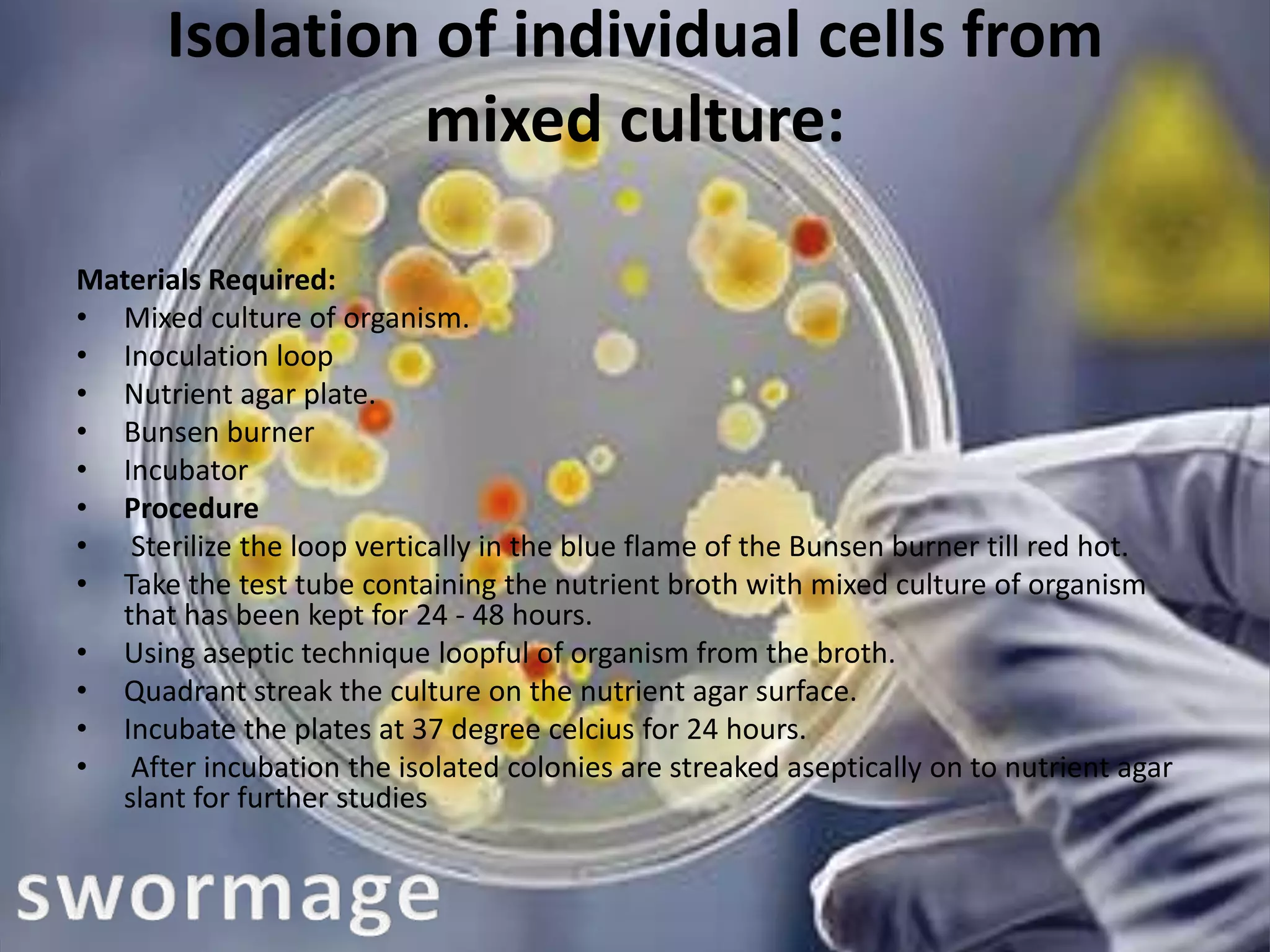 Isolation of individual cells from mixed culture:

Materials Required:
• Mixed culture of organism.
• Inoculation loop
• Nutrient agar plate.
• Bunsen burner
• Incubator
• Procedure
• Sterilize the loop vertically in the blue flame of the Bunsen burner till red hot.
• Take the test tube containing the nutrient broth with mixed culture of organism that has been kept for 24 - 48 hours.
• Using aseptic technique loopful of organism from the broth.
• Quadrant streak the culture on the nutrient agar surface.
• Incubate the plates at 37 degree celcius for 24 hours.
• After incubation the isolated colonies are streaked aseptically on to nutrient agar slant for further studies

swormage